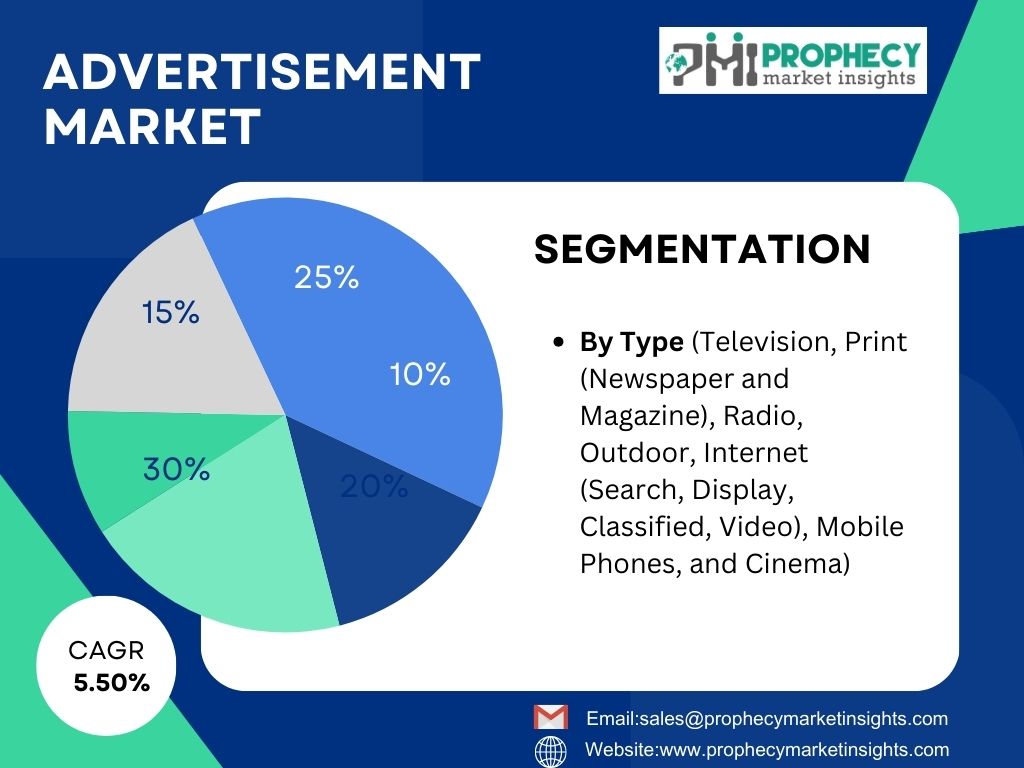 ADVERTISEMENT MARKET

PMI PROPHECY market insights

25%

15%

10%

30%

20%

SEGMENTATION

• **By Type** (Television, Print (Newspaper and Magazine), Radio, Outdoor, Internet (Search, Display, Classified, Video), Mobile Phones, and Cinema)

CAGR 5.50%

Email:sales@prophecymarketinsights.com

Website:www.prophecymarketinsights.com